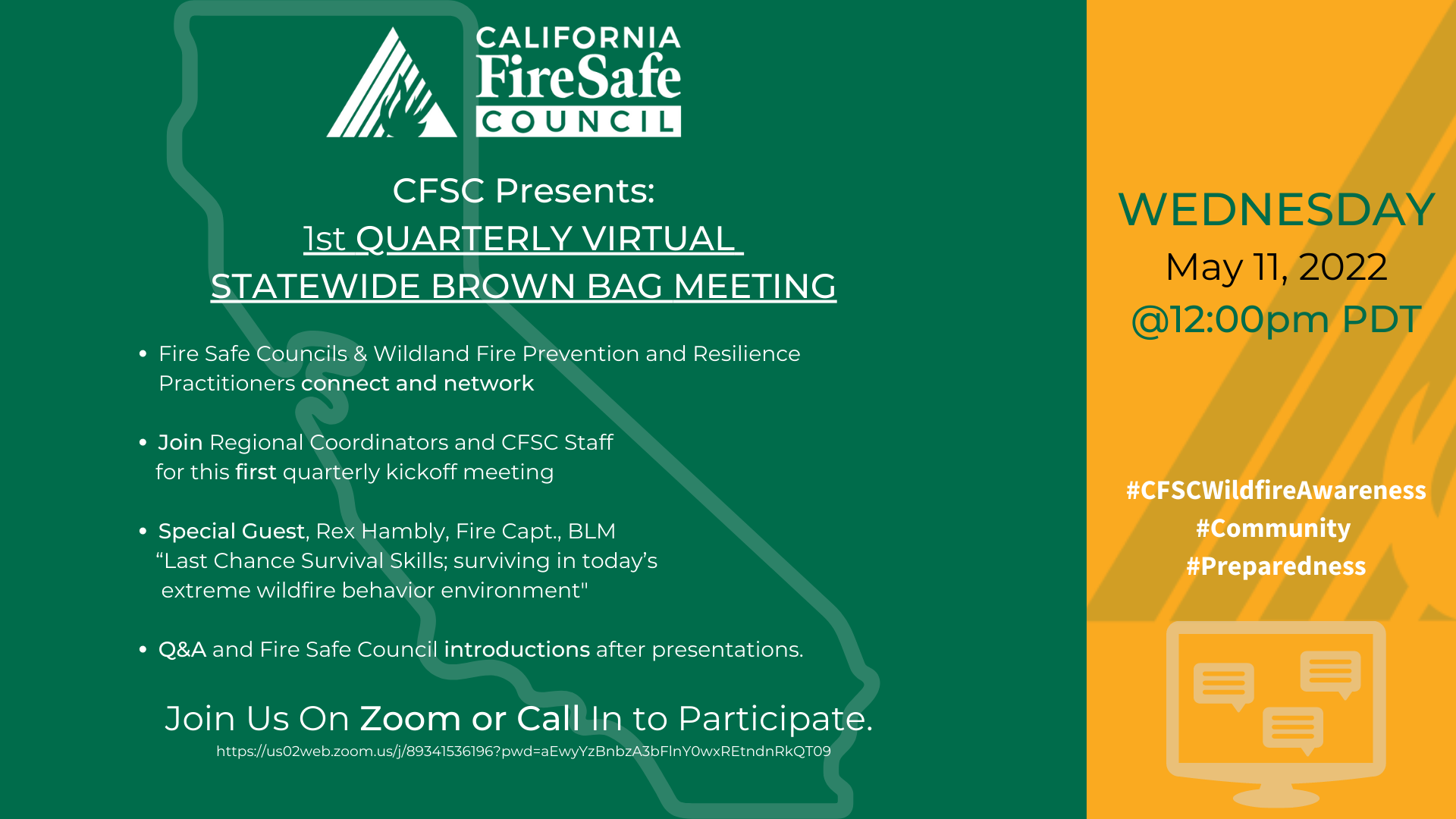 CALIFORNIA
FireSafe
COUNCIL

CFSC Presents:
1st QUARTERLY VIRTUAL
STATEWIDE BROWN BAG MEETING

• Fire Safe Councils & Wildland Fire Prevention and Resilience Practitioners connect and network

• Join Regional Coordinators and CFSC Staff for this first quarterly kickoff meeting

• Special Guest, Rex Hambly, Fire Capt., BLM "Last Chance Survival Skills; surviving in today's extreme wildfire behavior environment"

• Q&A and Fire Safe Council introductions after presentations.

Join Us On Zoom or Call In to Participate.
https://us02web.zoom.us/j/89341536196?pwd=aEwyYzBnbzA3bFlnY0wxREtndnRkQT09

WEDNESDAY
May 11, 2022
@12:00pm PDT

#CFSCWildfireAwareness
#Community
#Preparedness